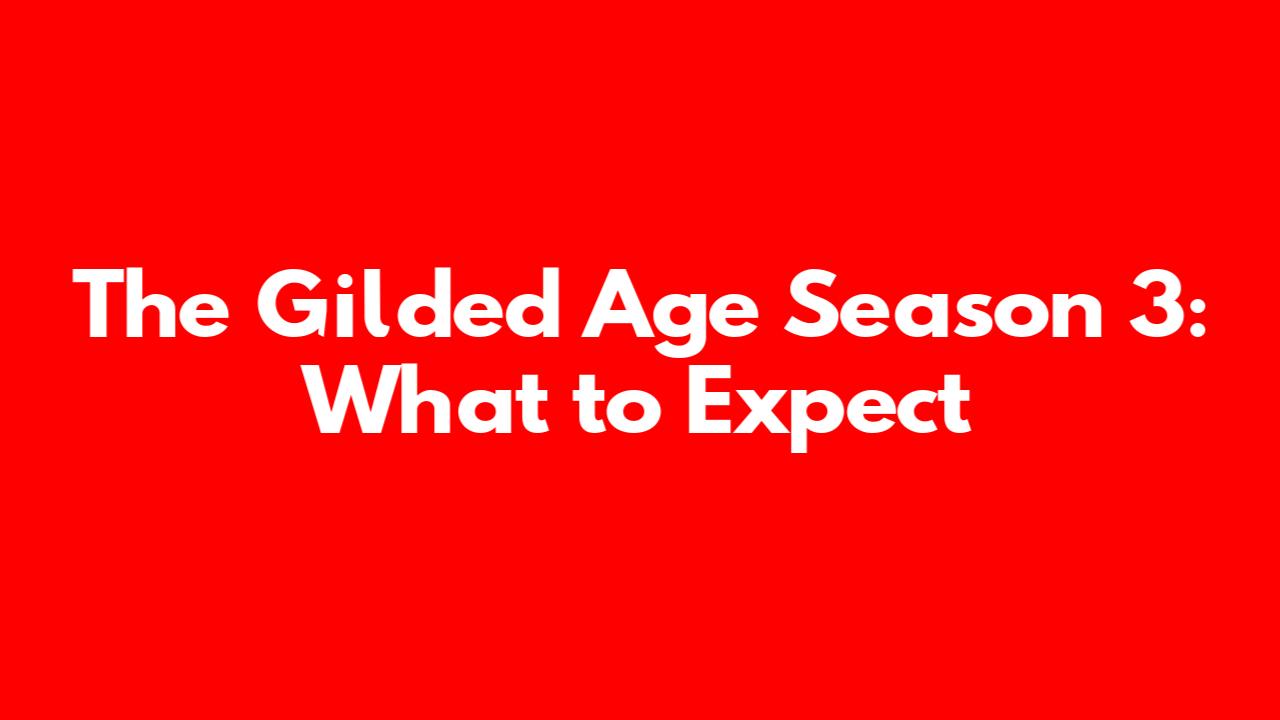 The Gilded Age Season 3: What to Expect